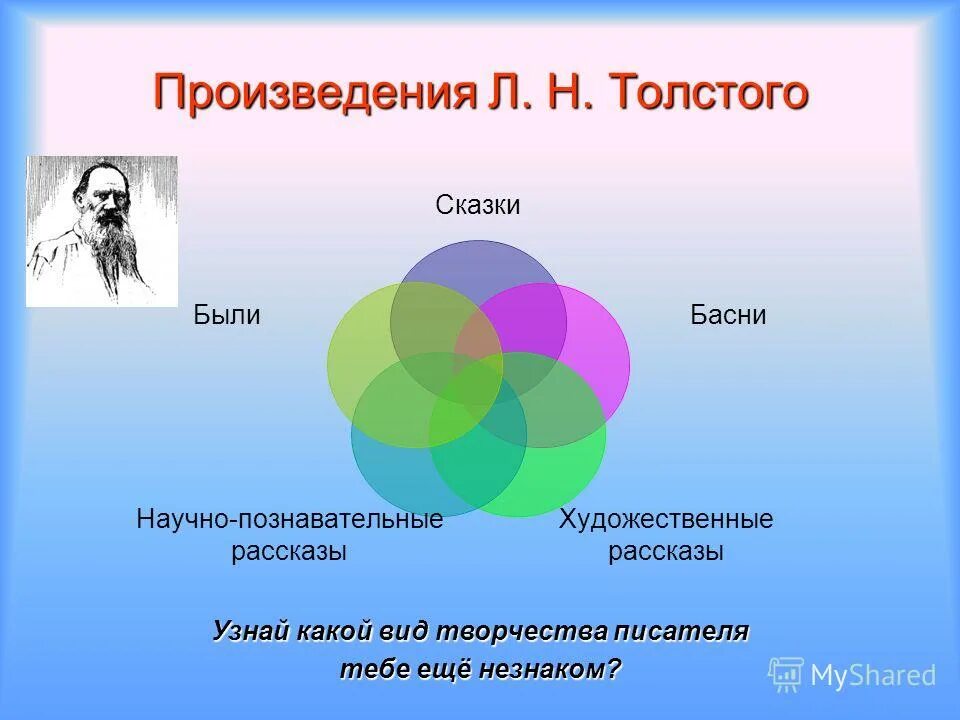 Произведения Л. Н. Толстого

Сказки

Были

Басни

Научно-познавательные рассказы

Художественные рассказы

Узнай какой вид творчества писателя тебе ещё незнаком?

MyShared